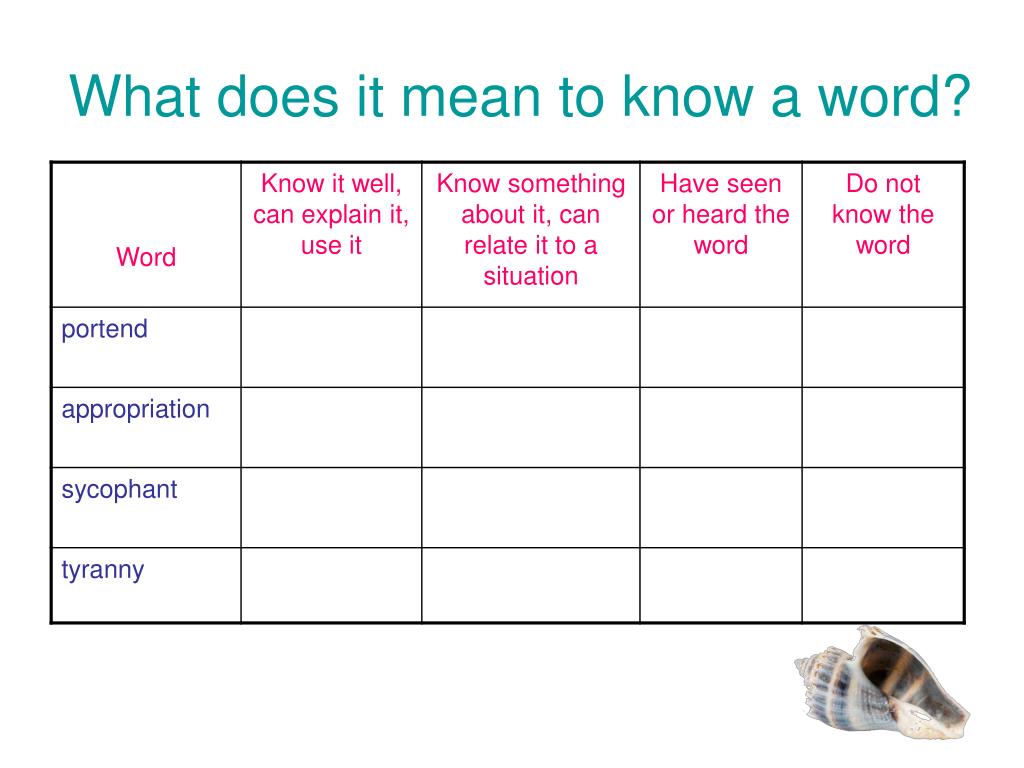 What does it mean to know a word?

| Word | Know it well, can explain it, use it | Know something about it, can relate it to a situation | Have seen or heard the word | Do not know the word |
|---|---|---|---|---|
| portend | | | | |
| appropriation | | | | |
| sycophant | | | | |
| tyranny | | | | |